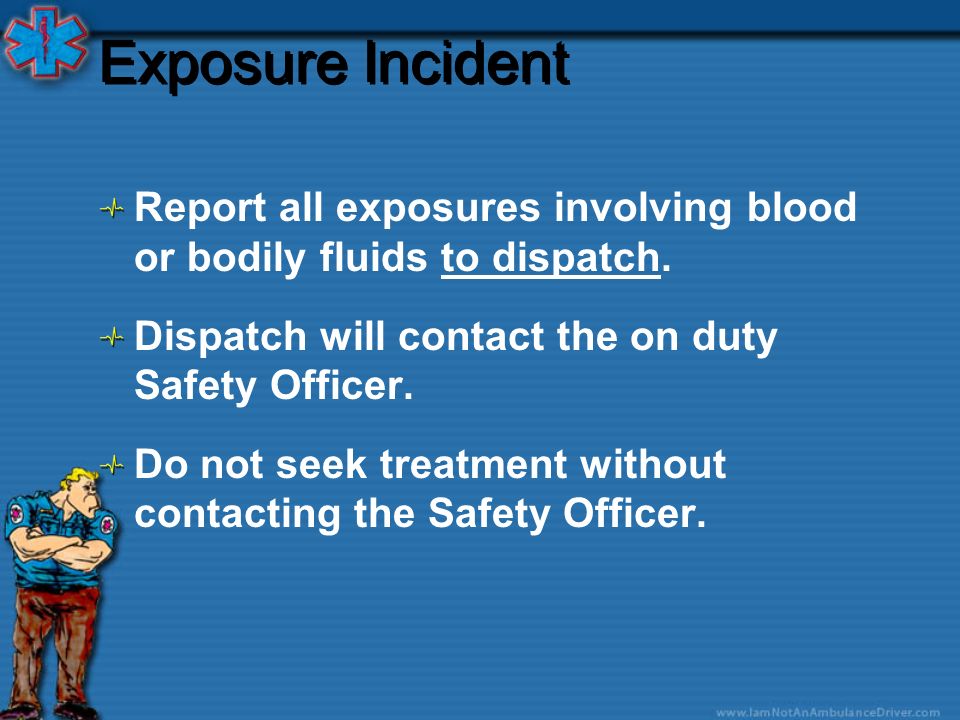 Exposure Incident

Report all exposures involving blood or bodily fluids to dispatch.

Dispatch will contact the on duty Safety Officer.

Do not seek treatment without contacting the Safety Officer.

www.IamNotAnAmbulanceDriver.com